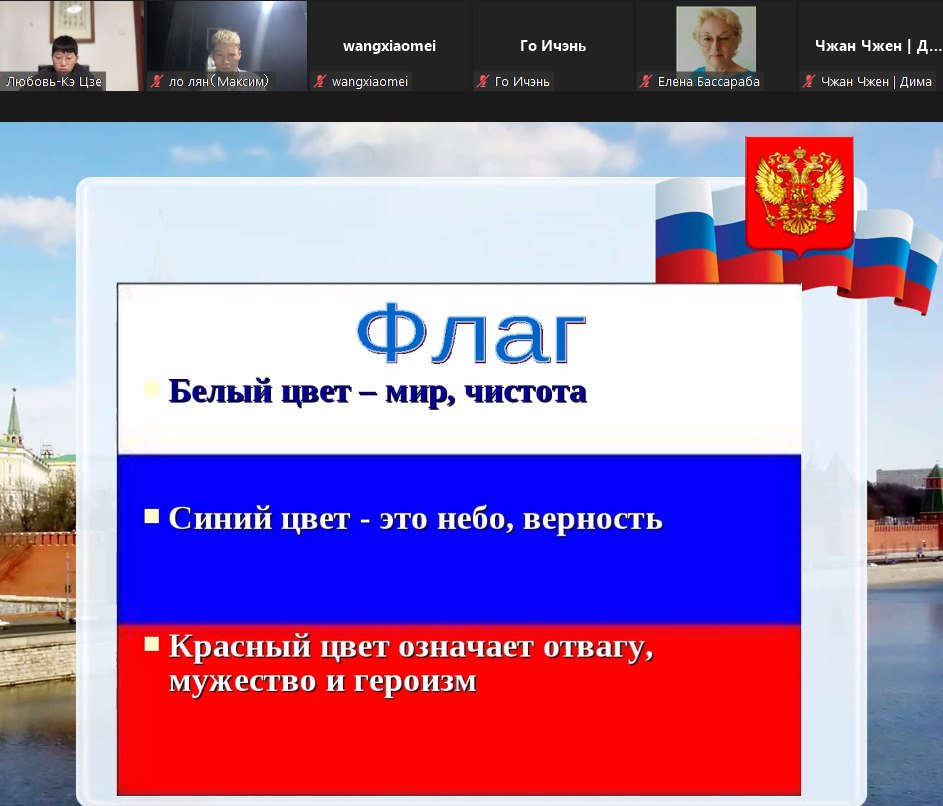 Любовь-Кэ Цзе

ло лян（Максим）

wangxiaomei

wangxiaomei

Го Ичэнь

Го Ичэнь

Елена Бассараба

Чжан Чжен | Д...

Чжан Чжен | Дима

Флаг

Белый цвет – мир, чистота

Синий цвет - это небо, верность

Красный цвет означает отвагу, мужество и героизм